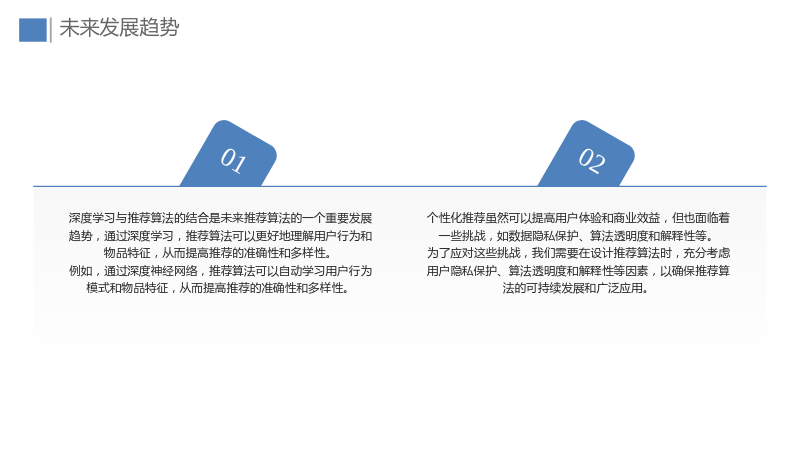 未来发展趋势

01

深度学习与推荐算法的结合是未来推荐算法的一个重要发展趋势，通过深度学习，推荐算法可以更好地理解用户行为和物品特征，从而提高推荐的准确性和多样性。

例如，通过深度神经网络，推荐算法可以自动学习用户行为模式和物品特征，从而提高推荐的准确性和多样性。

02

个性化推荐虽然可以提高用户体验和商业效益，但也面临着一些挑战，如数据隐私保护、算法透明度和解释性等。

为了应对这些挑战，我们需要在设计推荐算法时，充分考虑用户隐私保护、算法透明度和解释性等因素，以确保推荐算法的可持续发展和广泛应用。